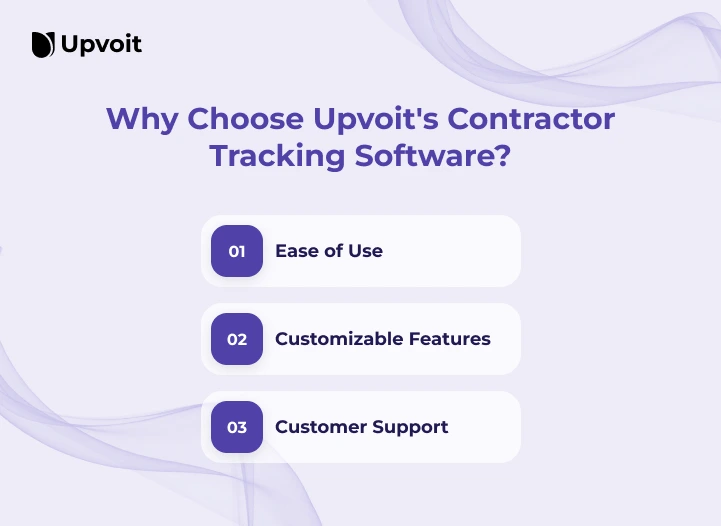 Upvoit

Why Choose Upvoit's Contractor Tracking Software?

01 Ease of Use

02 Customizable Features

03 Customer Support